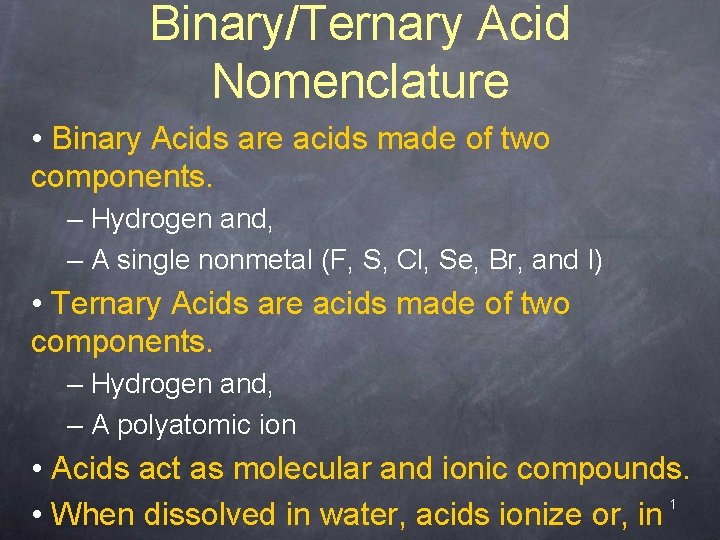 Binary/Ternary Acid Nomenclature

• Binary Acids are acids made of two components.

– Hydrogen and,

– A single nonmetal (F, S, Cl, Se, Br, and I)

• Ternary Acids are acids made of two components.

– Hydrogen and,

– A polyatomic ion

• Acids act as molecular and ionic compounds.

• When dissolved in water, acids ionize or, in

1